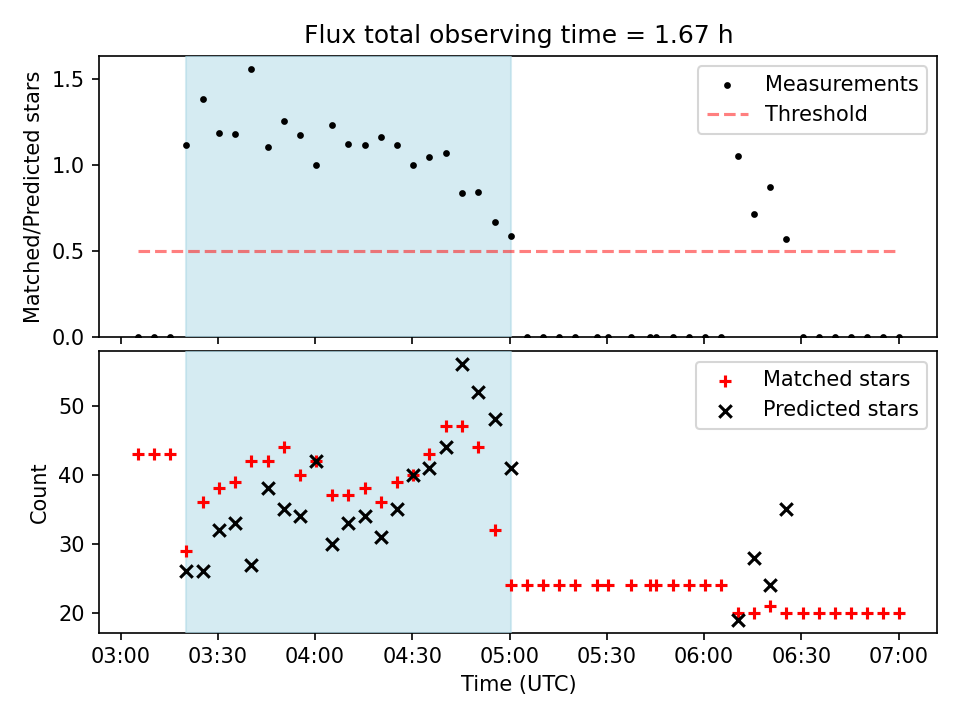 Flux total observing time = 1.67 h

Matched/Predicted stars

1.5
1.0
0.5
0.0

Measurements
Threshold

Count

50
40
30
20

Matched stars
Predicted stars

03:00 03:30 04:00 04:30 05:00 05:30 06:00 06:30 07:00

Time (UTC)